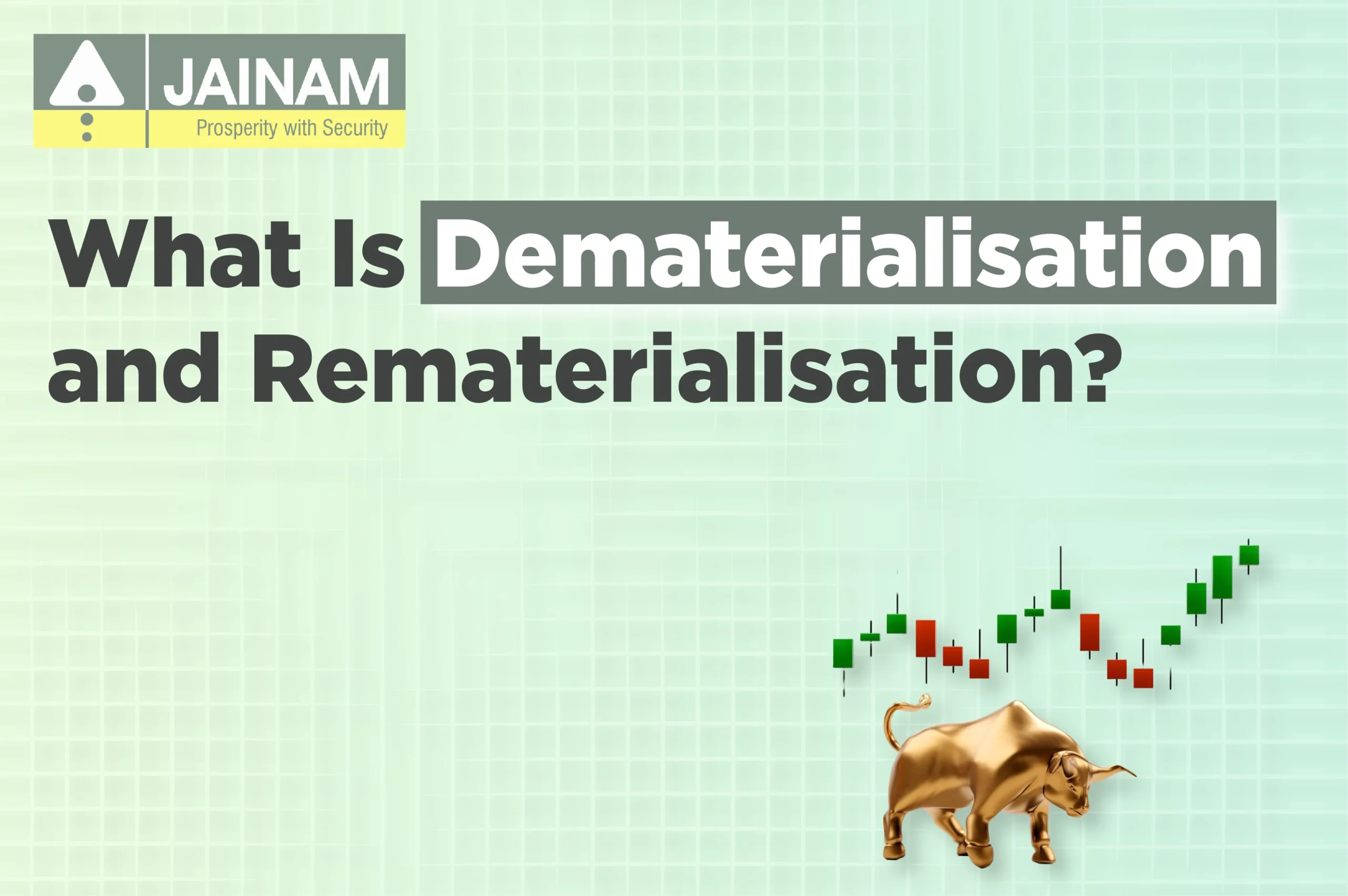 JAINAM
Prosperity with Security

What Is Dematerialisation and Rematerialisation?